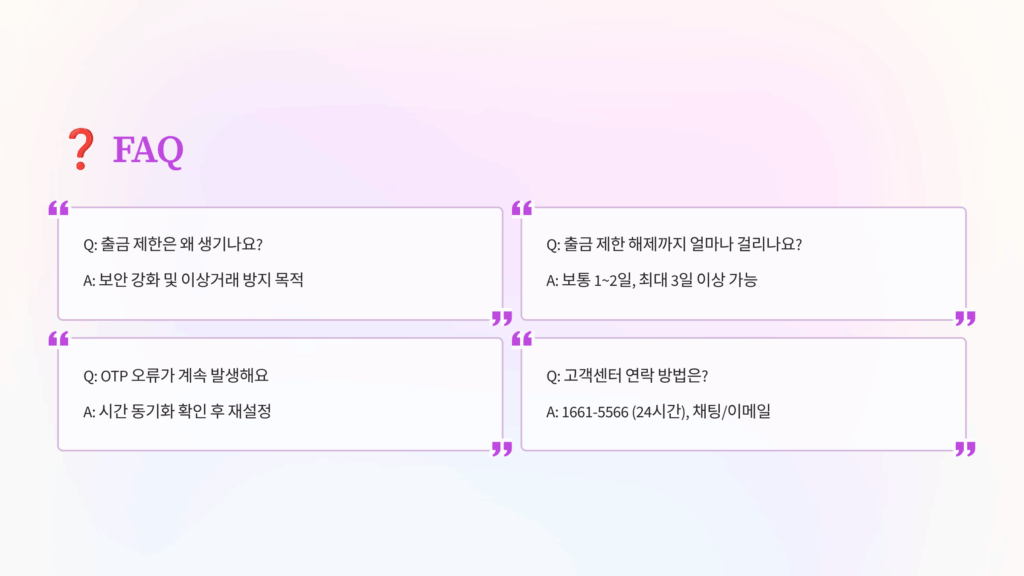 ❓ FAQ

Q: 출금 제한은 왜 생기나요?

A: 보안 강화 및 이상거래 방지 목적

Q: 출금 제한 해제까지 얼마나 걸리나요?

A: 보통 1~2일, 최대 3일 이상 가능

Q: OTP 오류가 계속 발생해요

A: 시간 동기화 확인 후 재설정

Q: 고객센터 연락 방법은?

A: 1661-5566 (24시간), 채팅/이메일